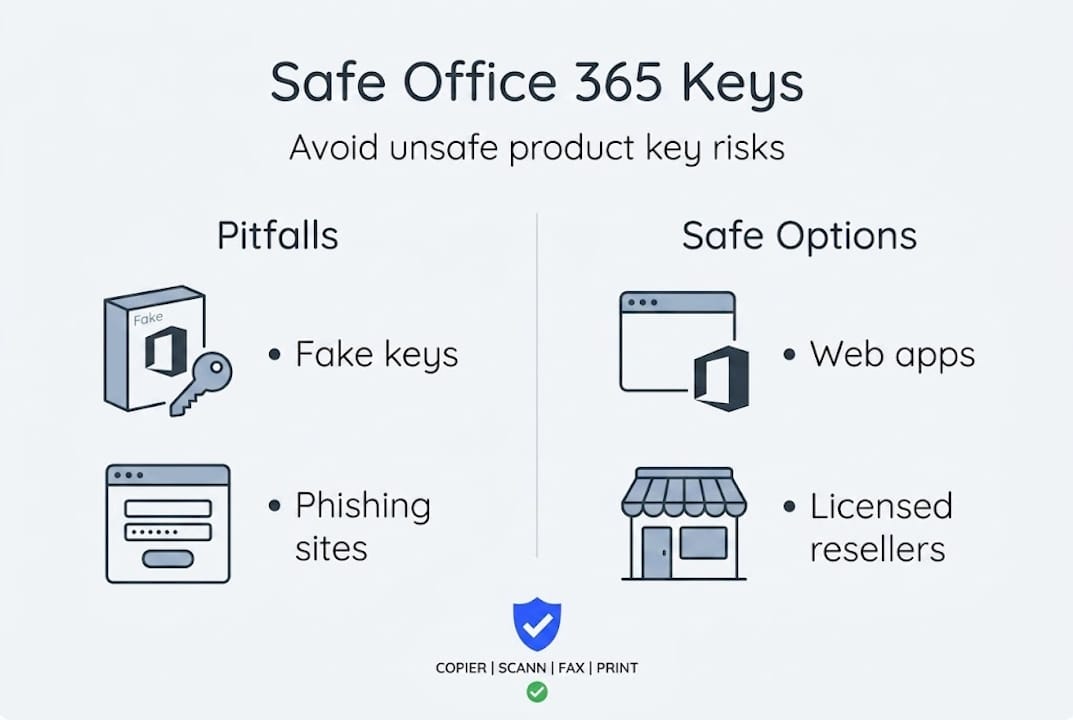 Safe Office 365 Keys

Avoid unsafe product key risks

Pitfalls

Fake

• Fake keys

• Phishing sites

Safe Options

• Web apps

• Licensed resellers

COPIER | SCANN | FAX | PRINT